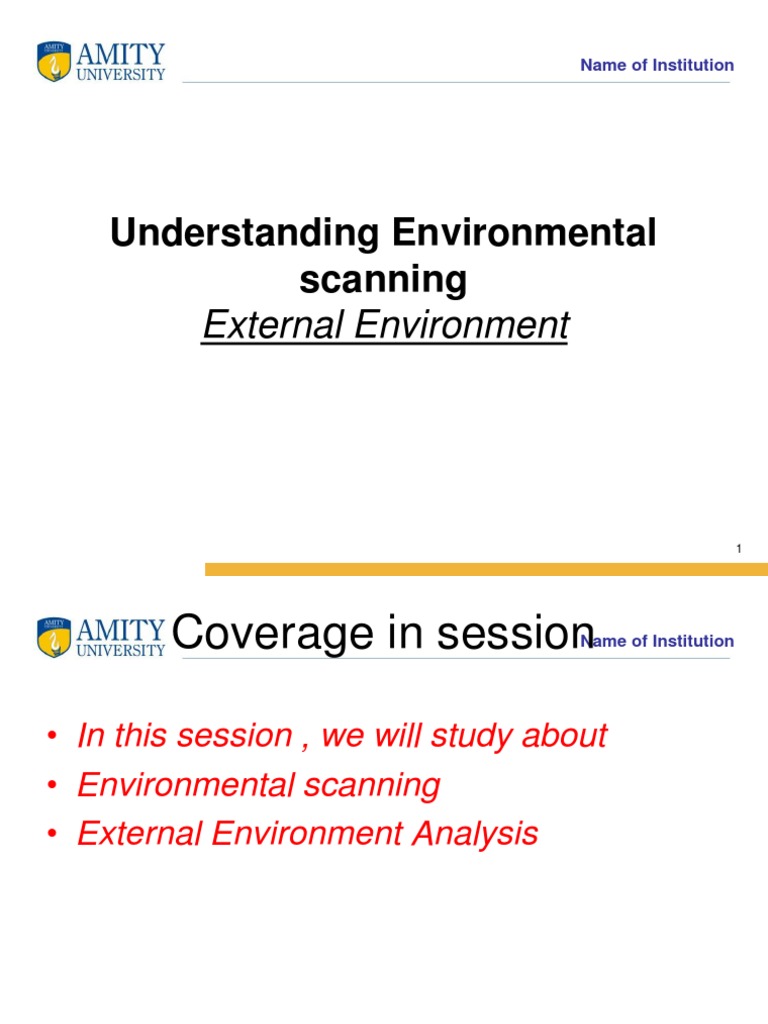 AMITY UNIVERSITY

Name of Institution

Understanding Environmental scanning
External Environment

1

AMITY UNIVERSITY

Coverage in session

Name of Institution

• In this session , we will study about
• Environmental scanning
• External Environment Analysis